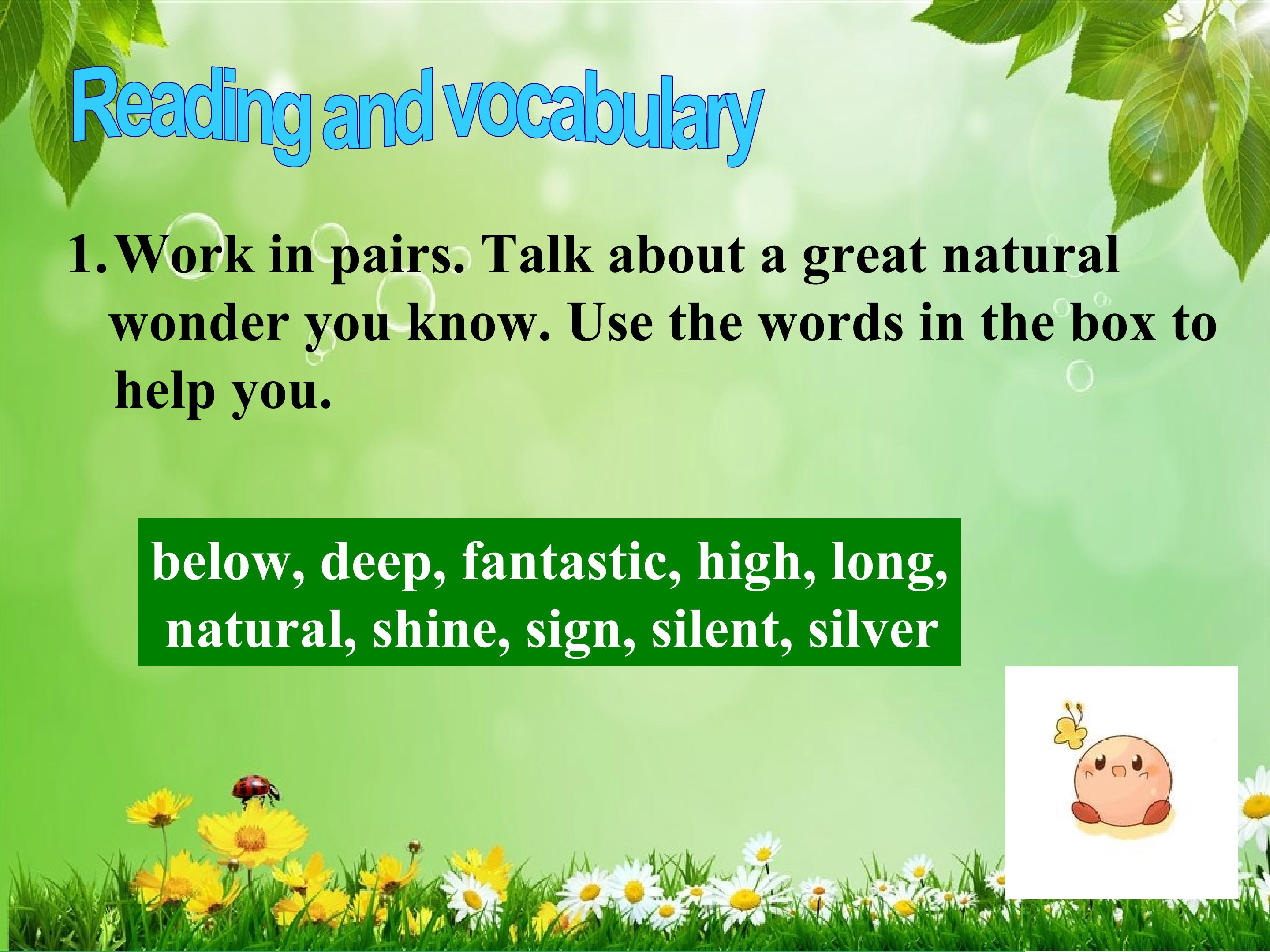 Reading and vocabulary

1. Work in pairs. Talk about a great natural wonder you know. Use the words in the box to help you.

below, deep, fantastic, high, long, natural, shine, sign, silent, silver